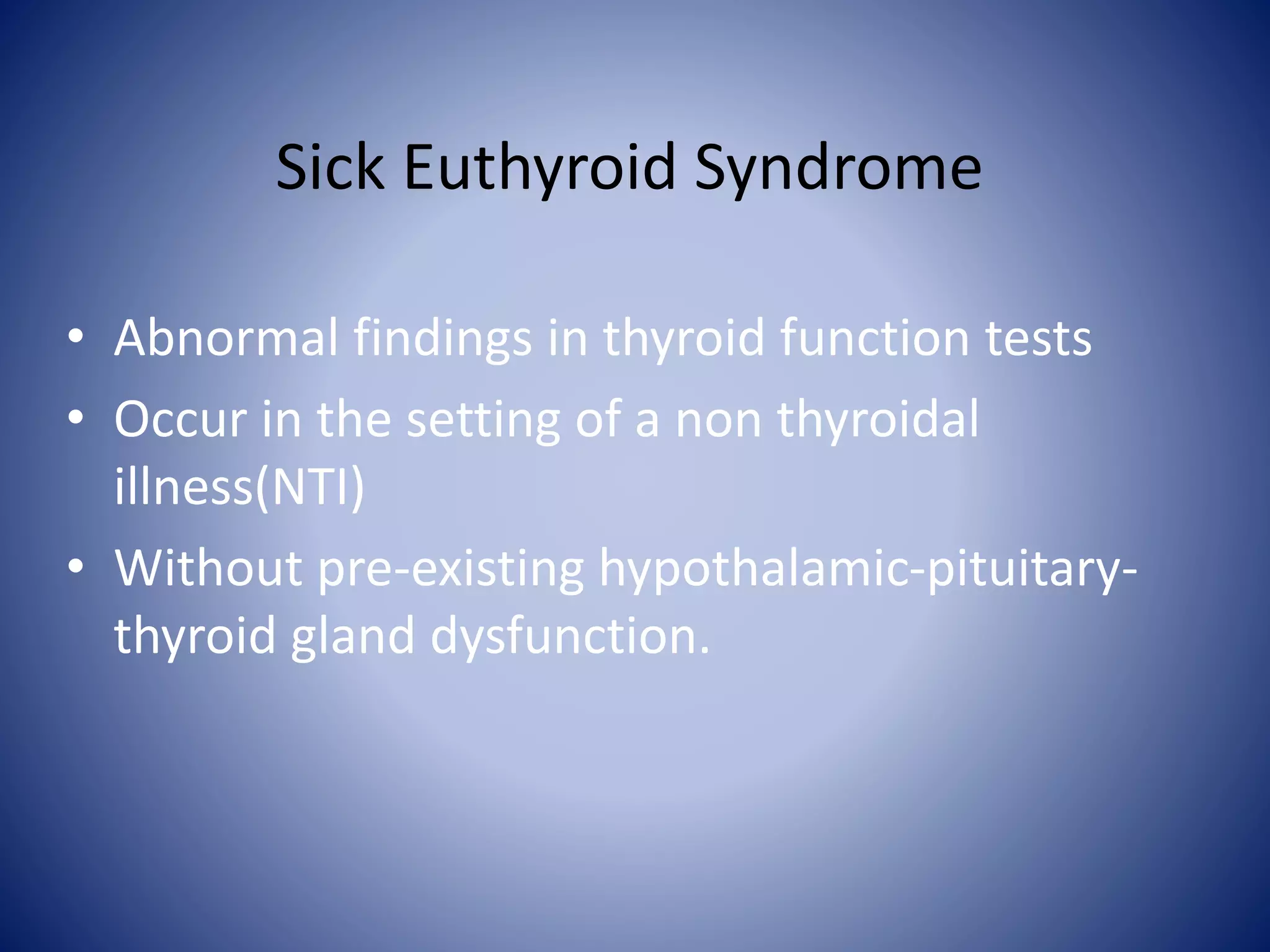 Sick Euthyroid Syndrome

• Abnormal findings in thyroid function tests
• Occur in the setting of a non thyroidal illness(NTI)
• Without pre-existing hypothalamic-pituitary-thyroid gland dysfunction.